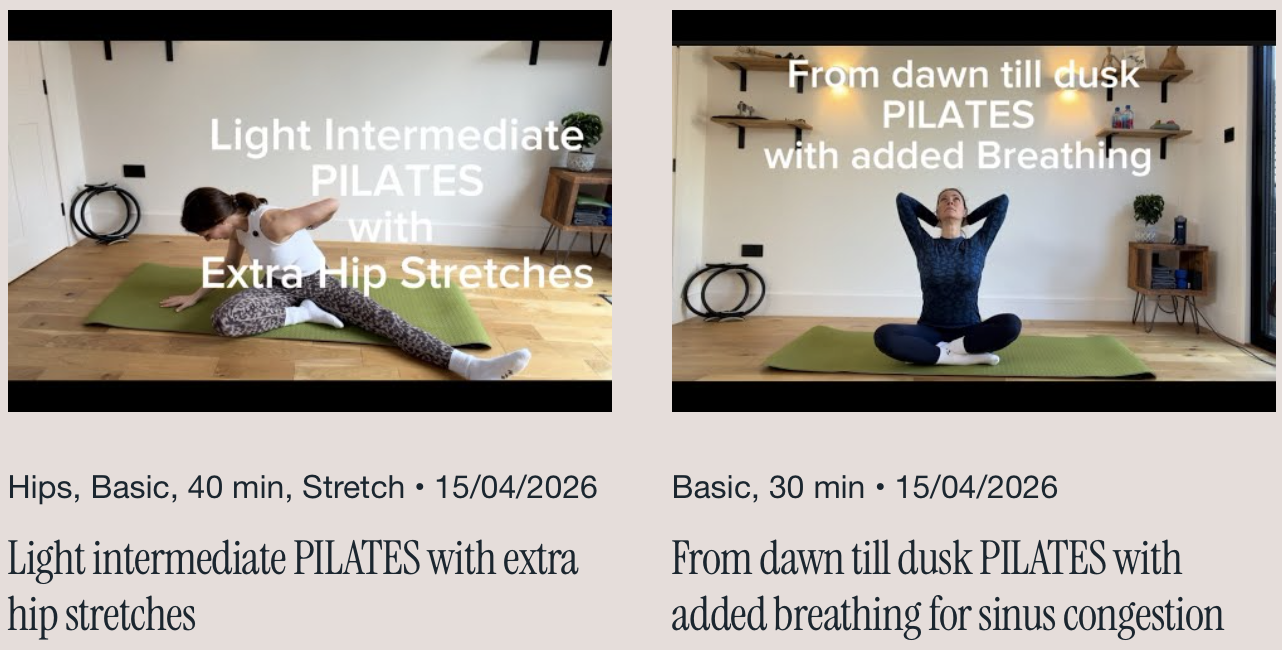 Light Intermediate PILATES with Extra Hip Stretches

Hips, Basic, 40 min, Stretch • 15/04/2026

Light intermediate PILATES with extra hip stretches

From dawn till dusk PILATES with added Breathing

Basic, 30 min • 15/04/2026

From dawn till dusk PILATES with added breathing for sinus congestion